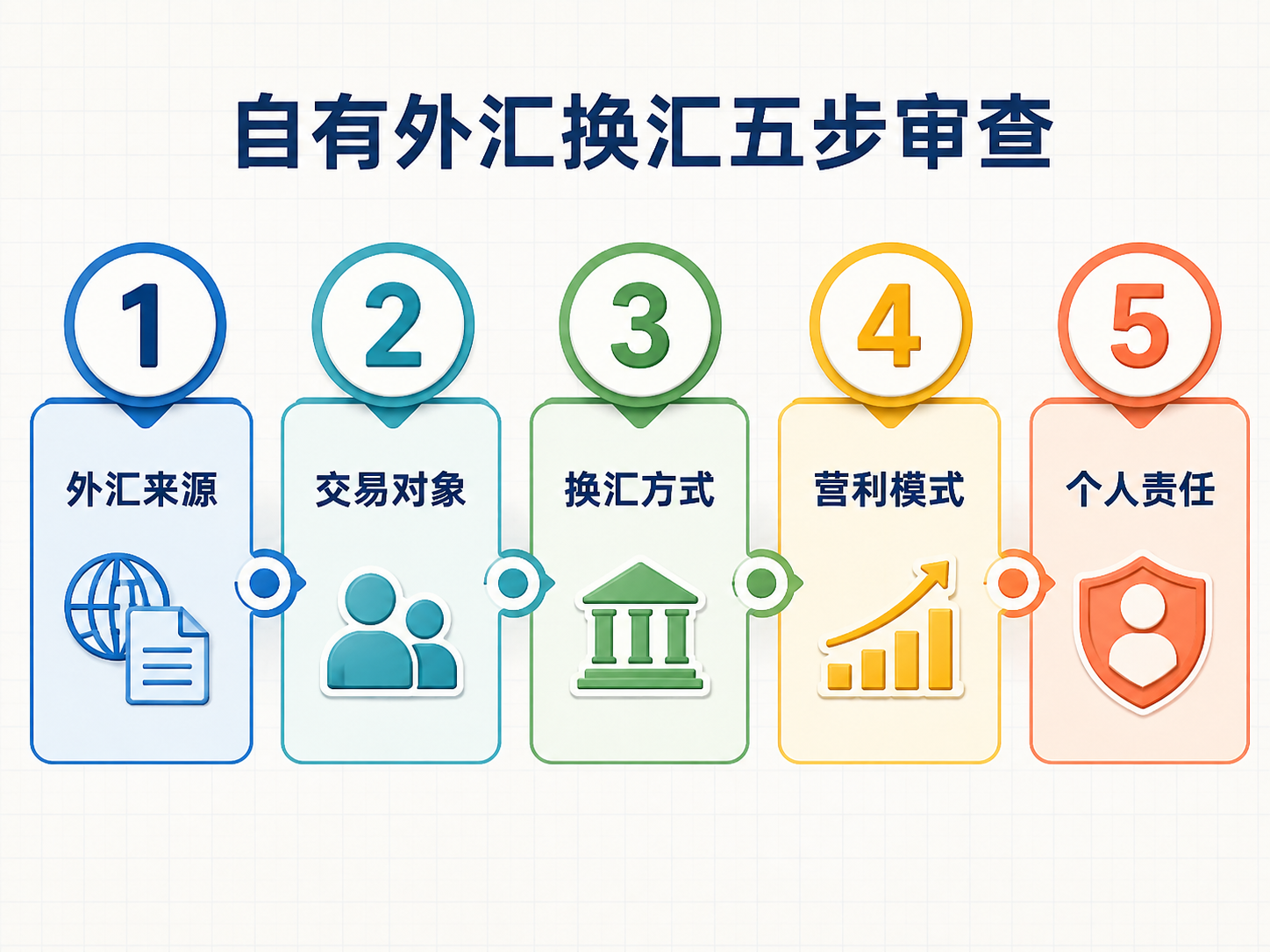 自有外汇换汇五步审查

1
外汇来源

2
交易对象

3
换汇方式

4
营利模式

5
个人责任